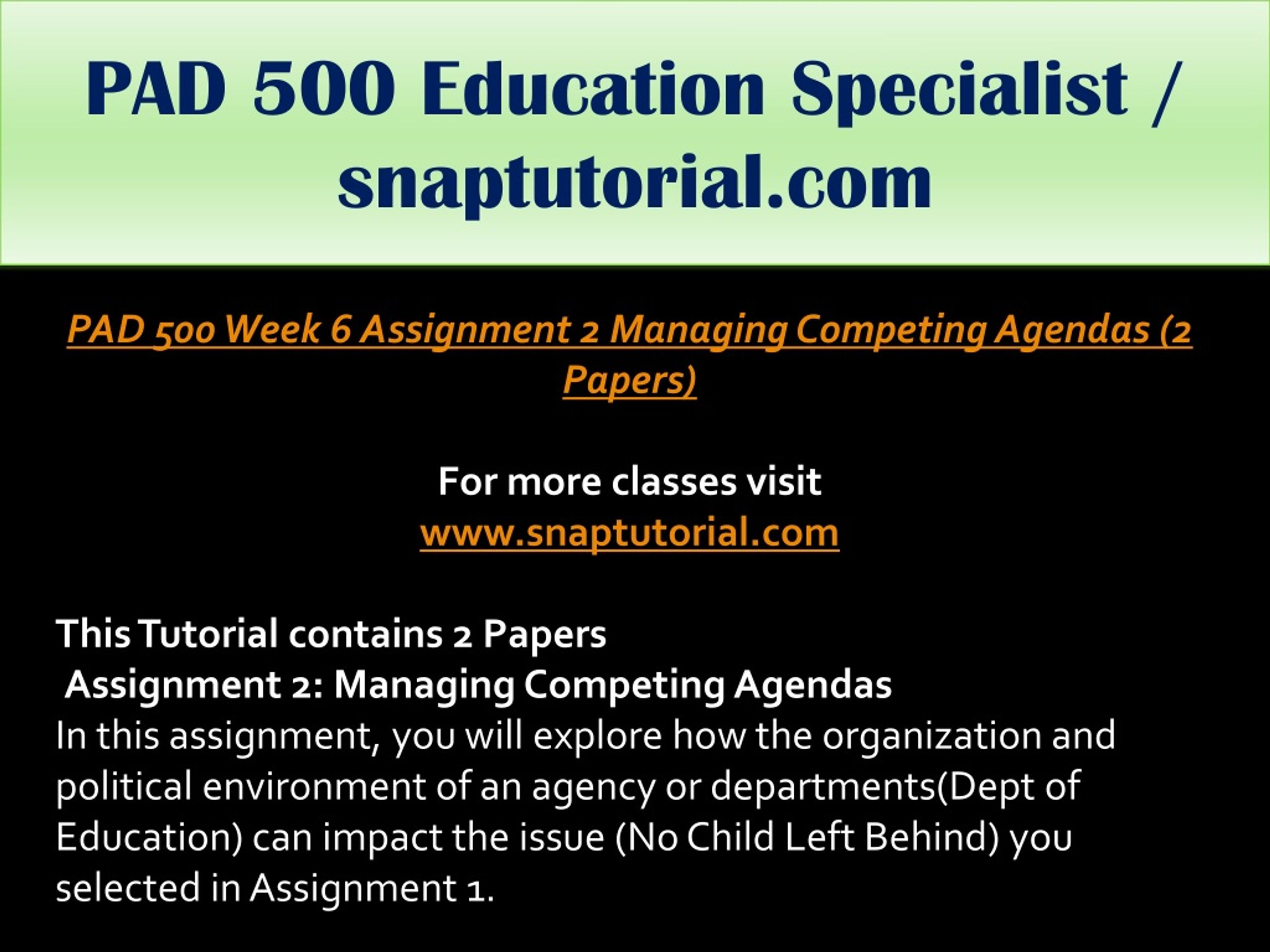 PAD 500 Education Specialist / snaptutorial.com

PAD 500 Week 6 Assignment 2 Managing Competing Agendas (2 Papers)

For more classes visit
www.snaptutorial.com

This Tutorial contains 2 Papers
Assignment 2: Managing Competing Agendas
In this assignment, you will explore how the organization and political environment of an agency or departments(Dept of Education) can impact the issue (No Child Left Behind) you selected in Assignment 1.